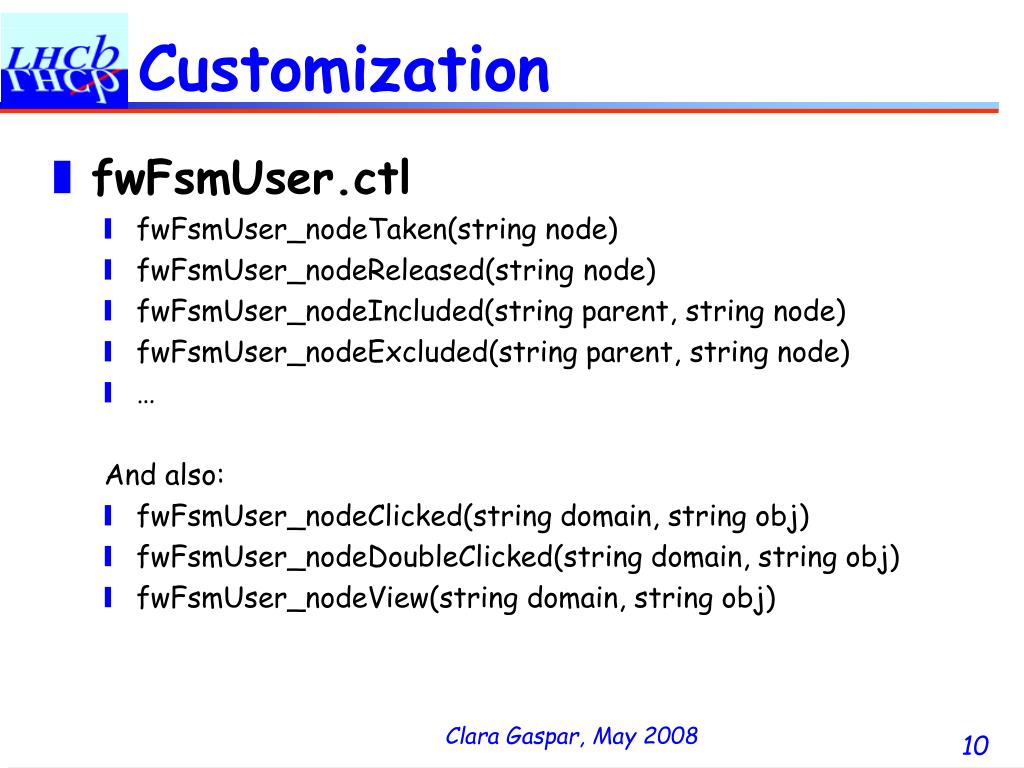 LHCb
Customization

fwFsmUser.ctl
fwFsmUser_nodeTaken(string node)
fwFsmUser_nodeReleased(string node)
fwFsmUser_nodeIncluded(string parent, string node)
fwFsmUser_nodeExcluded(string parent, string node)
…

And also:
fwFsmUser_nodeClicked(string domain, string obj)
fwFsmUser_nodeDoubleClicked(string domain, string obj)
fwFsmUser_nodeView(string domain, string obj)

Clara Gaspar, May 2008

10